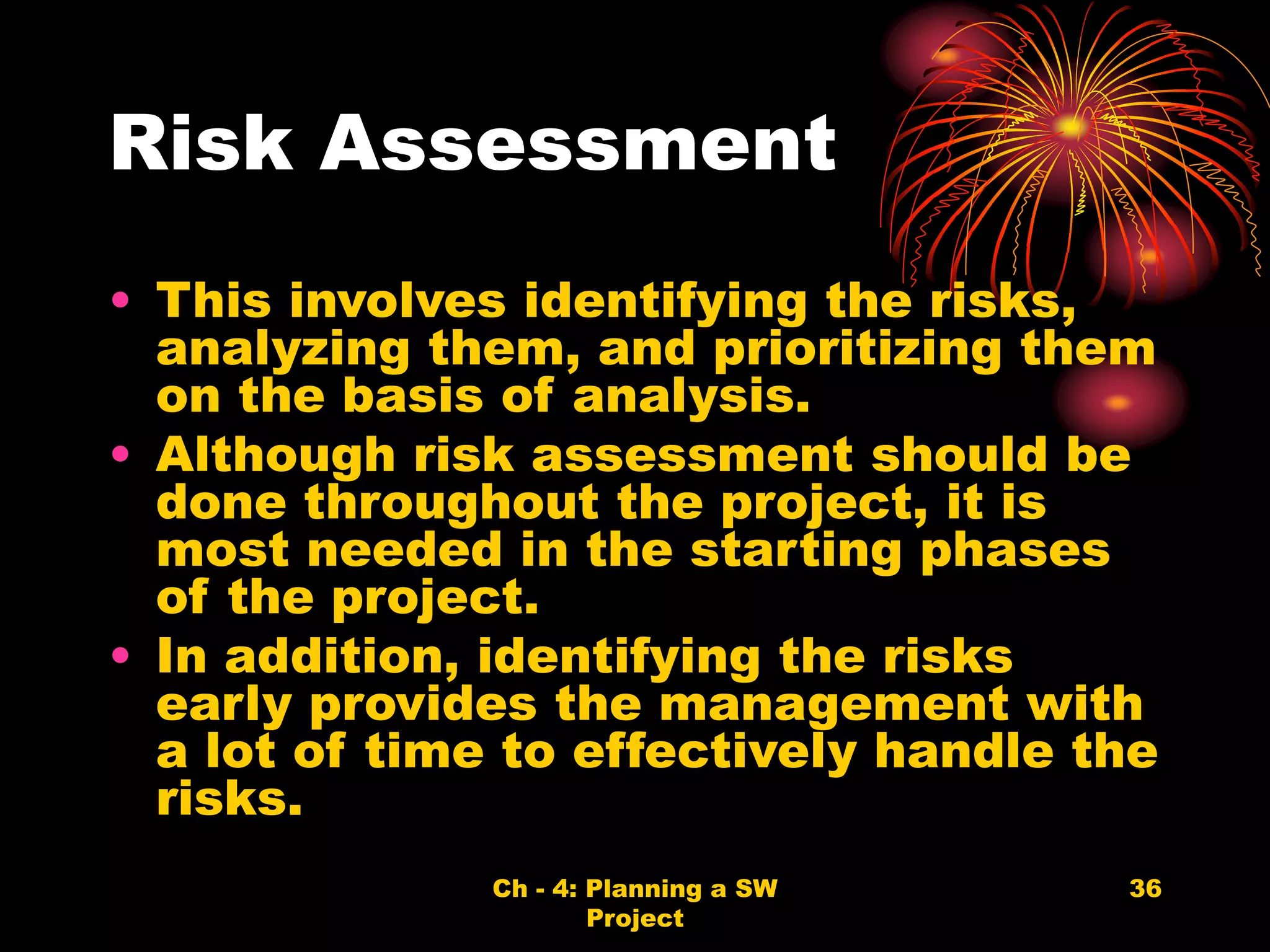 Risk Assessment

• This involves identifying the risks, analyzing them, and prioritizing them on the basis of analysis.
• Although risk assessment should be done throughout the project, it is most needed in the starting phases of the project.
• In addition, identifying the risks early provides the management with a lot of time to effectively handle the risks.

Ch - 4: Planning a SW Project

36